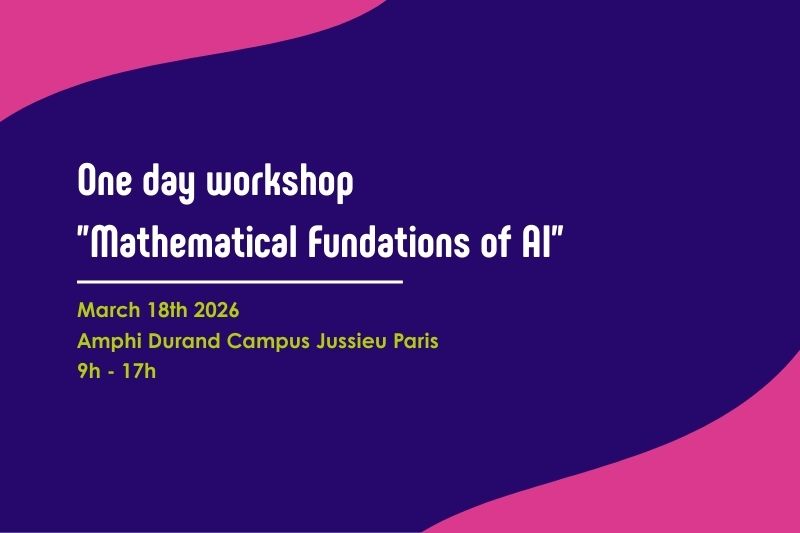 One day workshop
"Mathematical Fundations of AI"

March 18th 2026
Amphi Durand Campus Jussieu Paris
9h - 17h